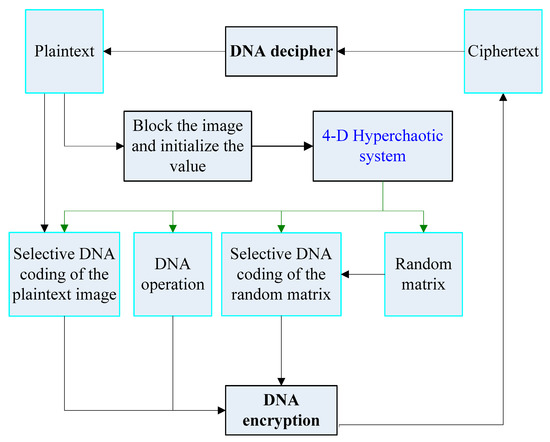 Plaintext

DNA decipher

Ciphertext

Block the image and initialize the value

4-D Hyperchaotic system

Selective DNA coding of the plaintext image

DNA operation

Selective DNA coding of the random matrix

Random matrix

DNA encryption